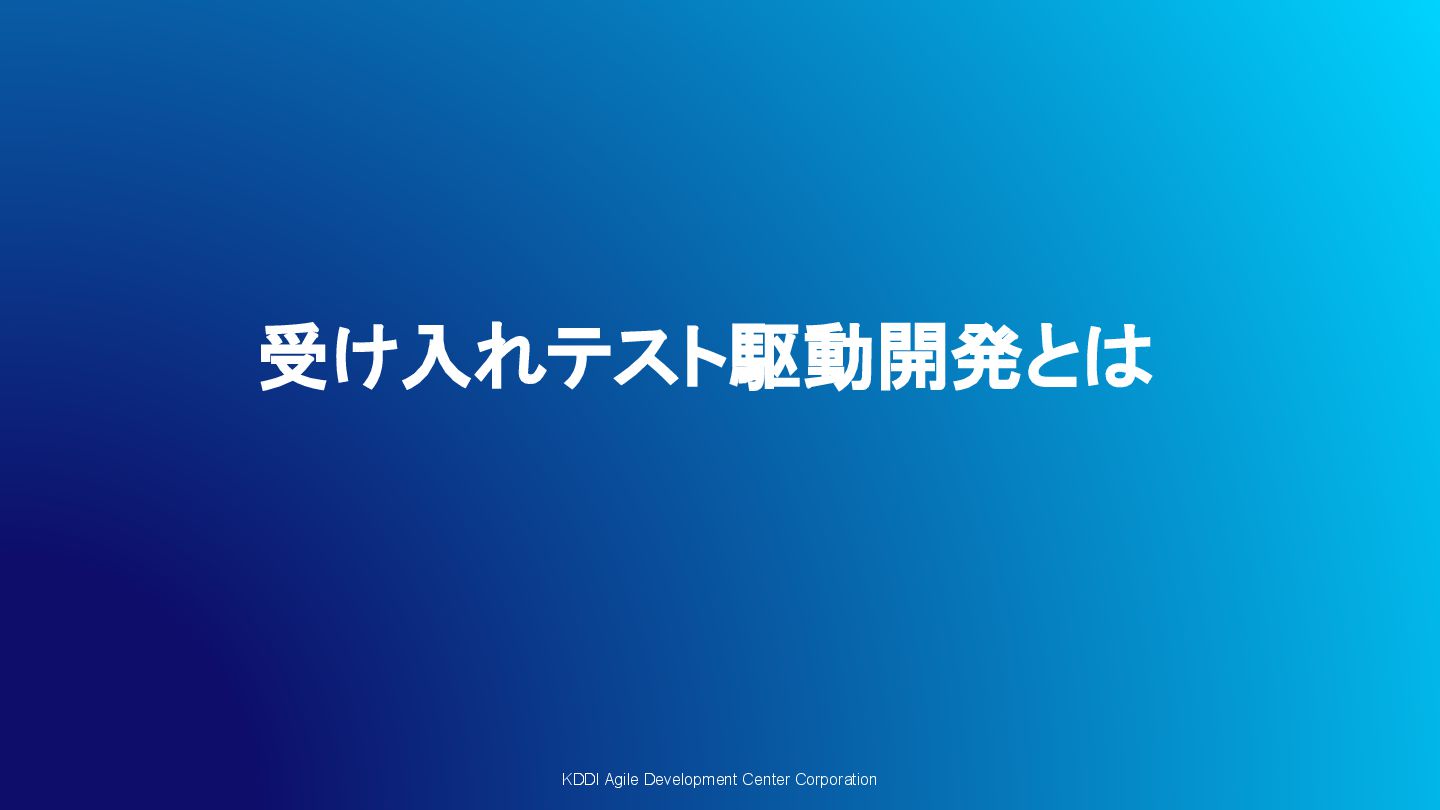 受け入れテスト駆動開発とは

KDDI Agile Development Center Corporation